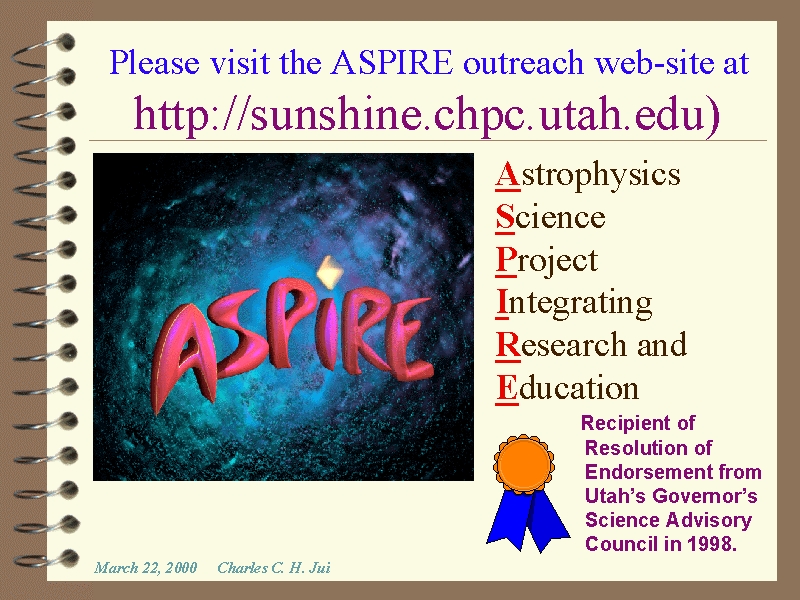 Please visit the ASPIRE outreach web-site at
http://sunshine.chpc.utah.edu)

ASPIRE

Astrophysics
Science
Project
Integrating
Research and
Education

Recipient of Resolution of Endorsement from Utah's Governor's Science Advisory Council in 1998.

March 22, 2000 Charles C. H. Jui